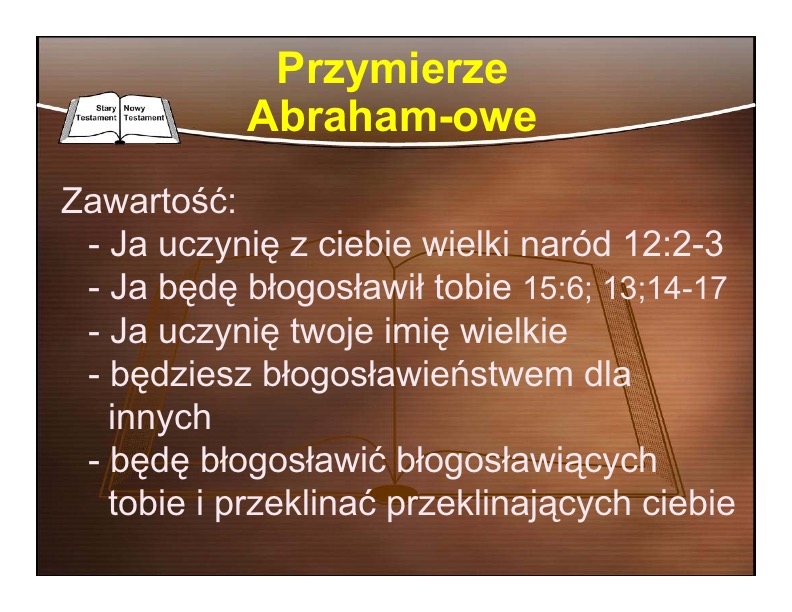 Stary Testament
Nowy Testament

Przymierze Abraham-owe

Zawartość:
- Ja uczynię z ciebie wielki naród 12:2-3
- Ja będę błogosławił tobie 15:6; 13;14-17
- Ja uczynię twoje imię wielkie
- będziesz błogosławieństwem dla innych
- będę błogosławić błogosławiących tobie i przeklinać przeklinających ciebie